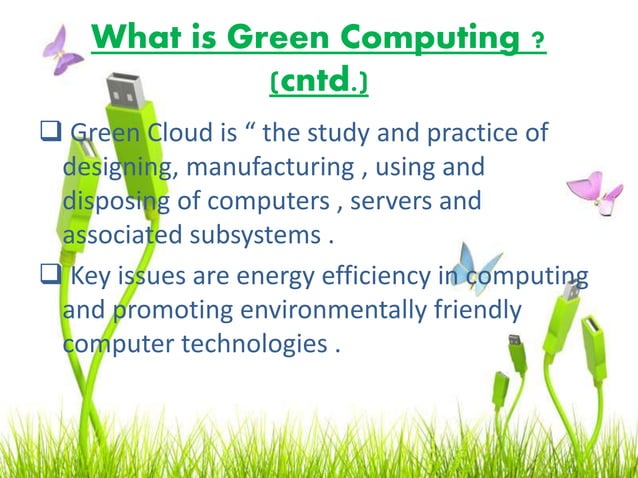 What is Green Computing ? (cntd.)

❑ Green Cloud is “ the study and practice of designing, manufacturing , using and disposing of computers , servers and associated subsystems .

❑ Key issues are energy efficiency in computing and promoting environmentally friendly computer technologies .